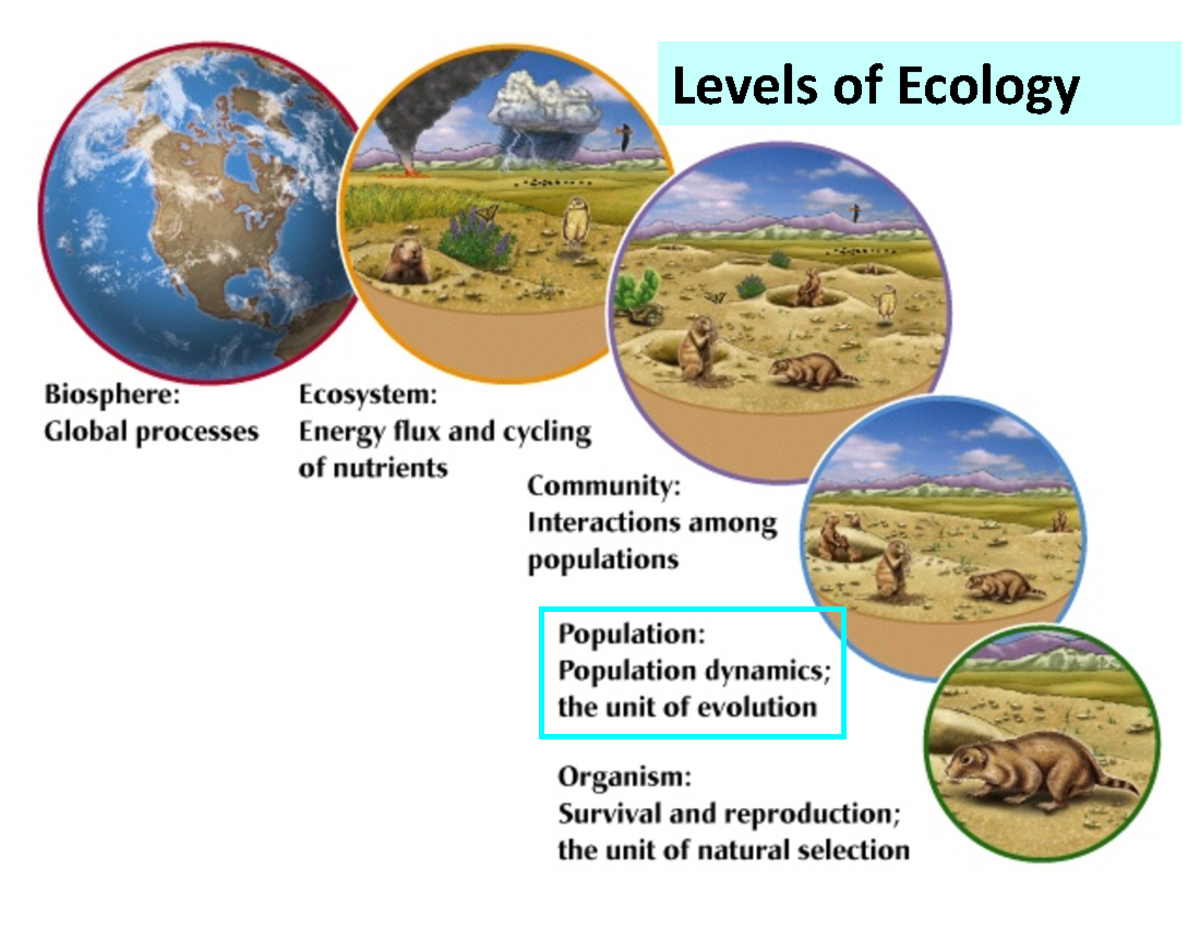 Levels of Ecology

Biosphere:
Global processes

Ecosystem:
Energy flux and cycling of nutrients

Community:
Interactions among populations

Population:
Population dynamics; the unit of evolution

Organism:
Survival and reproduction; the unit of natural selection